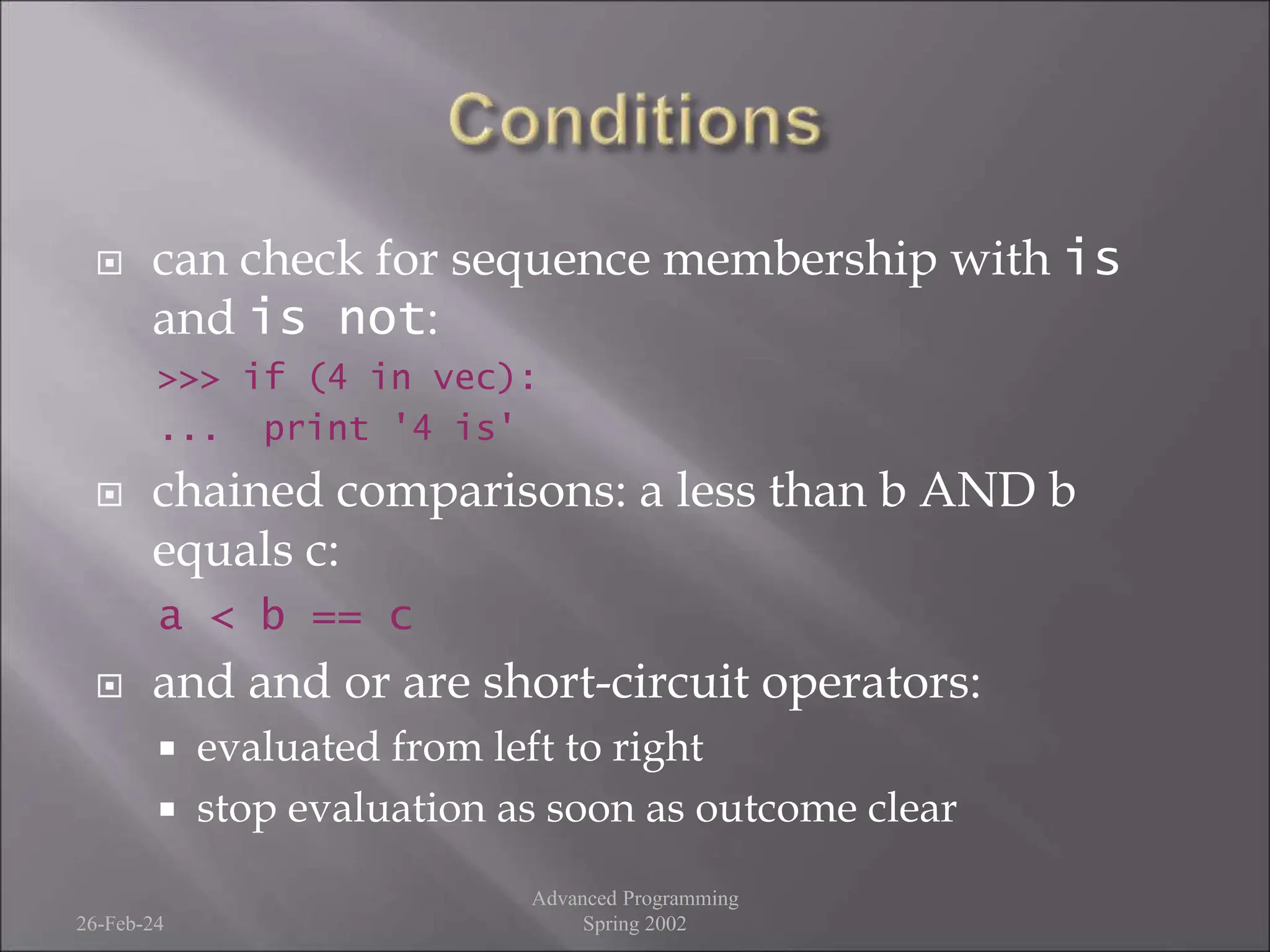 Conditions

can check for sequence membership with is and is not:

>>> if (4 in vec):
...  print '4 is'

chained comparisons: a less than b AND b equals c:

a < b == c

and and or are short-circuit operators:

evaluated from left to right

stop evaluation as soon as outcome clear

26-Feb-24

Advanced Programming
Spring 2002